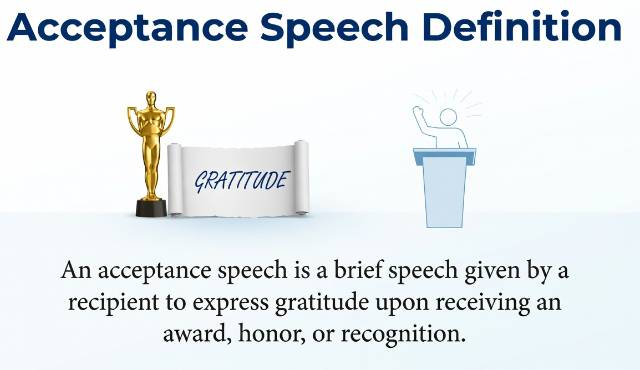 Acceptance Speech Definition

GRATITUDE

An acceptance speech is a brief speech given by a recipient to express gratitude upon receiving an award, honor, or recognition.